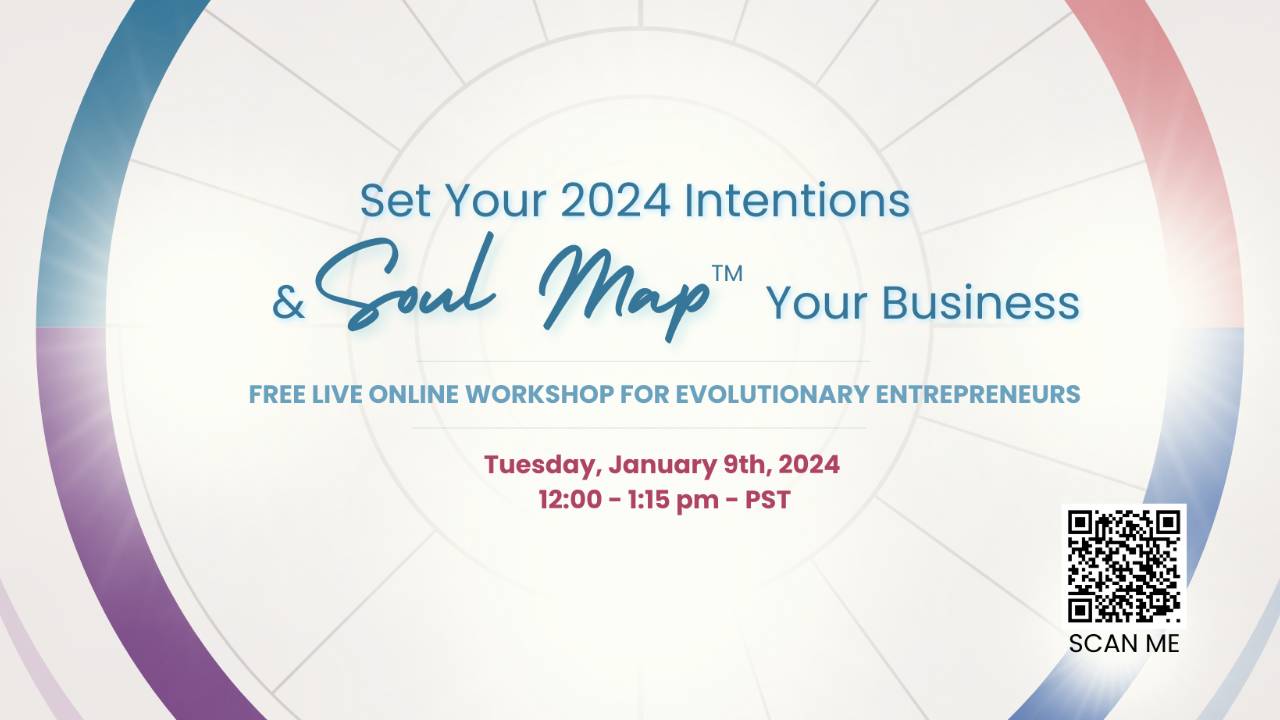 Set Your 2024 Intentions
& Soul Map™ Your Business

FREE LIVE ONLINE WORKSHOP FOR EVOLUTIONARY ENTREPRENEURS

Tuesday, January 9th, 2024
12:00 - 1:15 pm - PST

SCAN ME